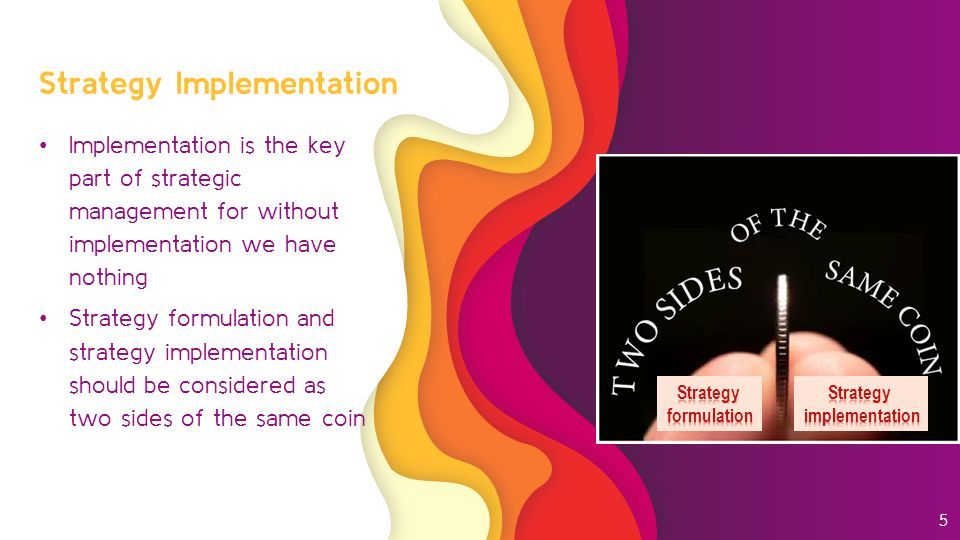 Strategy Implementation

• Implementation is the key part of strategic management for without implementation we have nothing

• Strategy formulation and strategy implementation should be considered as two sides of the same coin

TWO SIDES OF THE SAME COIN

Strategy formulation

Strategy implementation

5